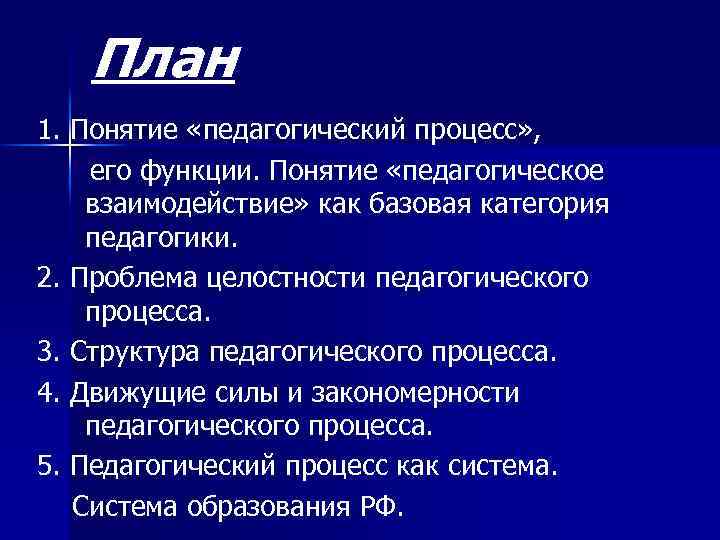 План

1. Понятие «педагогический процесс», его функции. Понятие «педагогическое взаимодействие» как базовая категория педагогики.

2. Проблема целостности педагогического процесса.

3. Структура педагогического процесса.

4. Движущие силы и закономерности педагогического процесса.

5. Педагогический процесс как система. Система образования РФ.